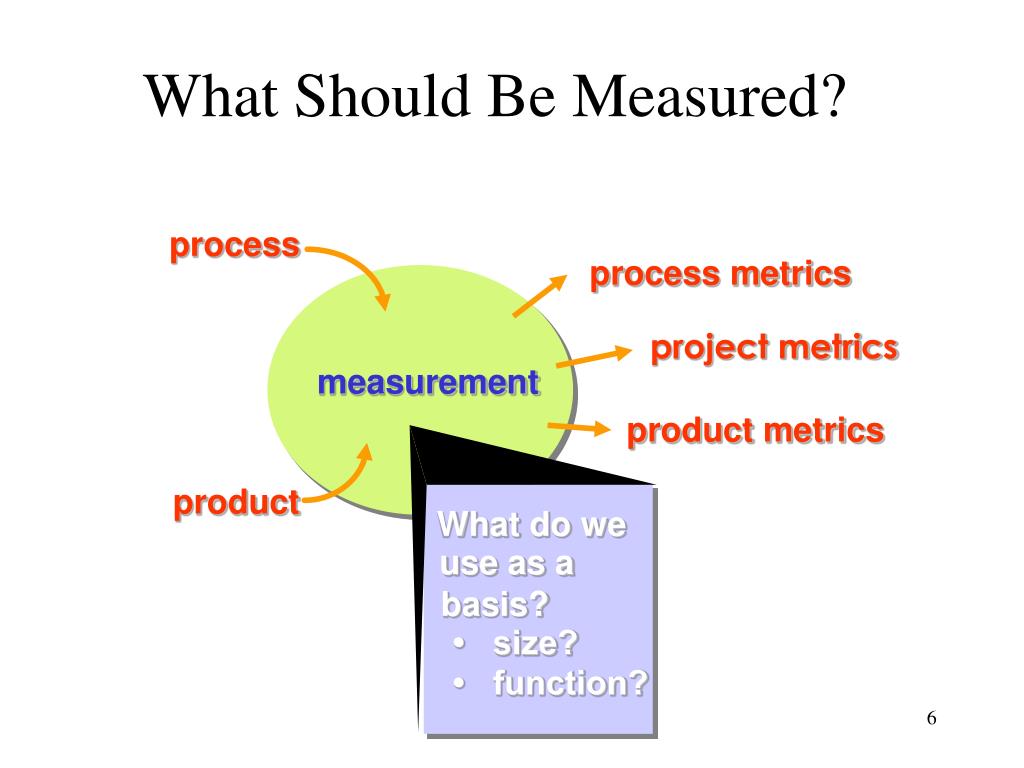 What Should Be Measured?

process

process metrics

project metrics

measurement

product metrics

product

What do we use as a basis?
• size?
• function?

6